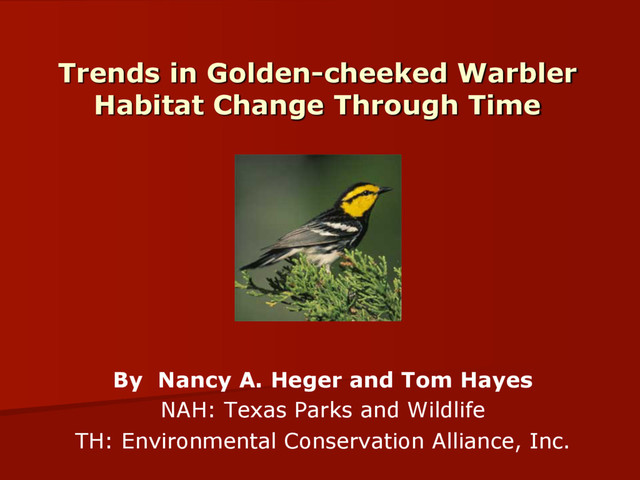 Trends in Golden-cheeked Warbler Habitat Change Through Time

By Nancy A. Heger and Tom Hayes
NAH: Texas Parks and Wildlife
TH: Environmental Conservation Alliance, Inc.